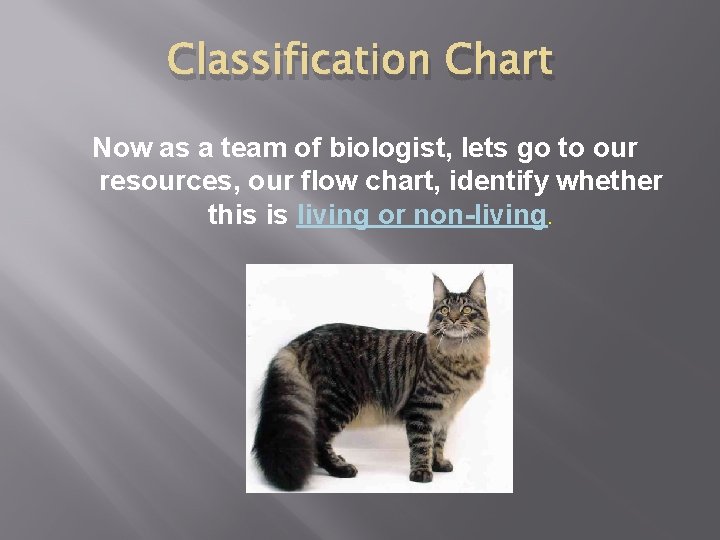 Classification Chart

Now as a team of biologist, lets go to our resources, our flow chart, identify whether this is living or non-living.